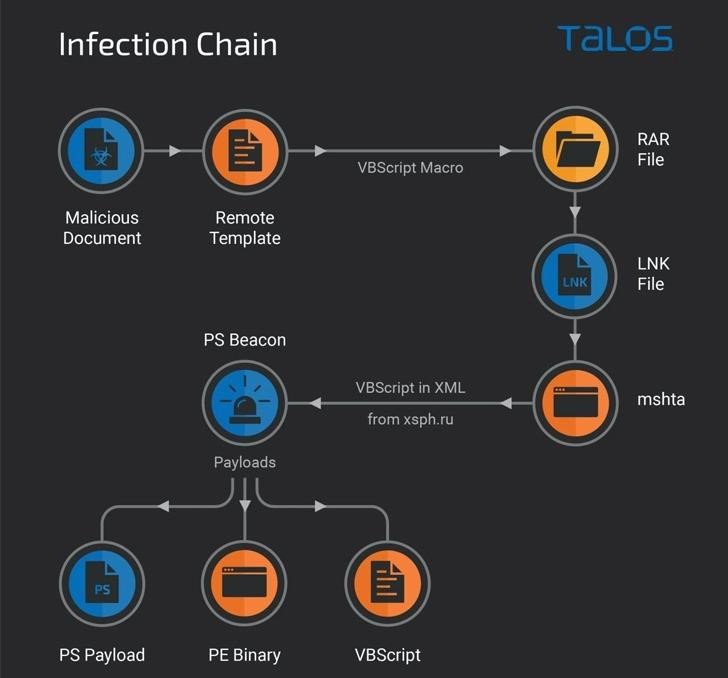 Infection Chain

TALOS

Malicious Document

Remote Template

VBScript Macro

RAR File

LNK

LNK File

mshta

VBScript in XML

from xsph.ru

PS Beacon

Payloads

PS

PS Payload

PE Binary

VBScript